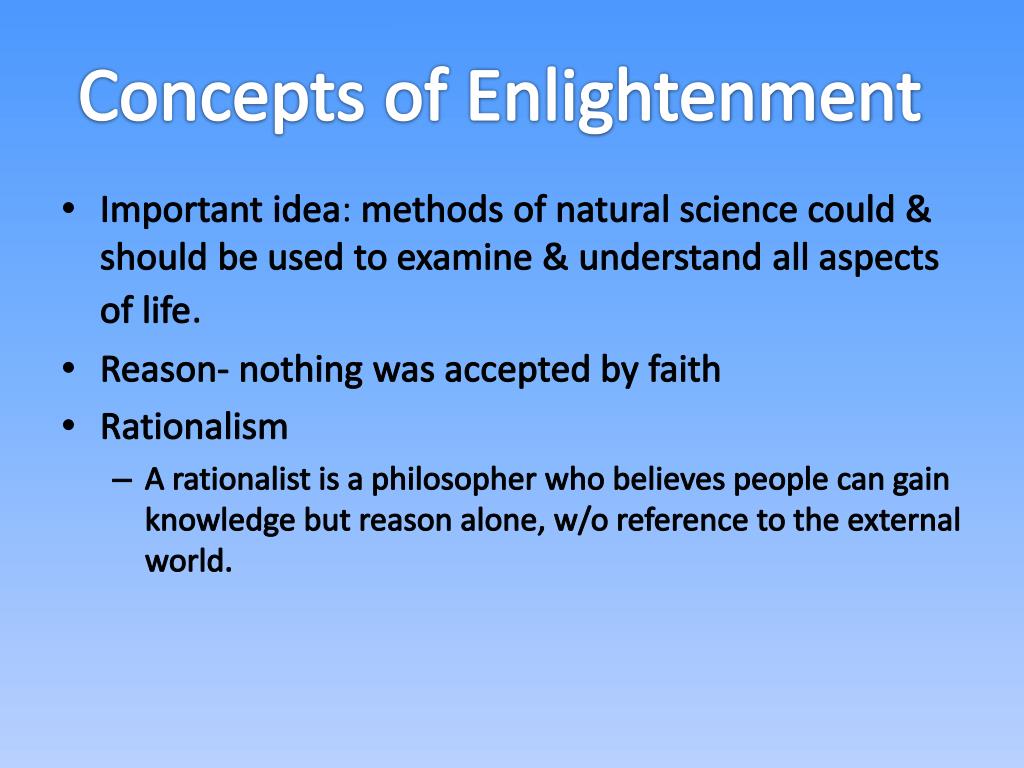 Concepts of Enlightenment

• Important idea: methods of natural science could & should be used to examine & understand all aspects of life.
• Reason- nothing was accepted by faith
• Rationalism
– A rationalist is a philosopher who believes people can gain knowledge but reason alone, w/o reference to the external world.